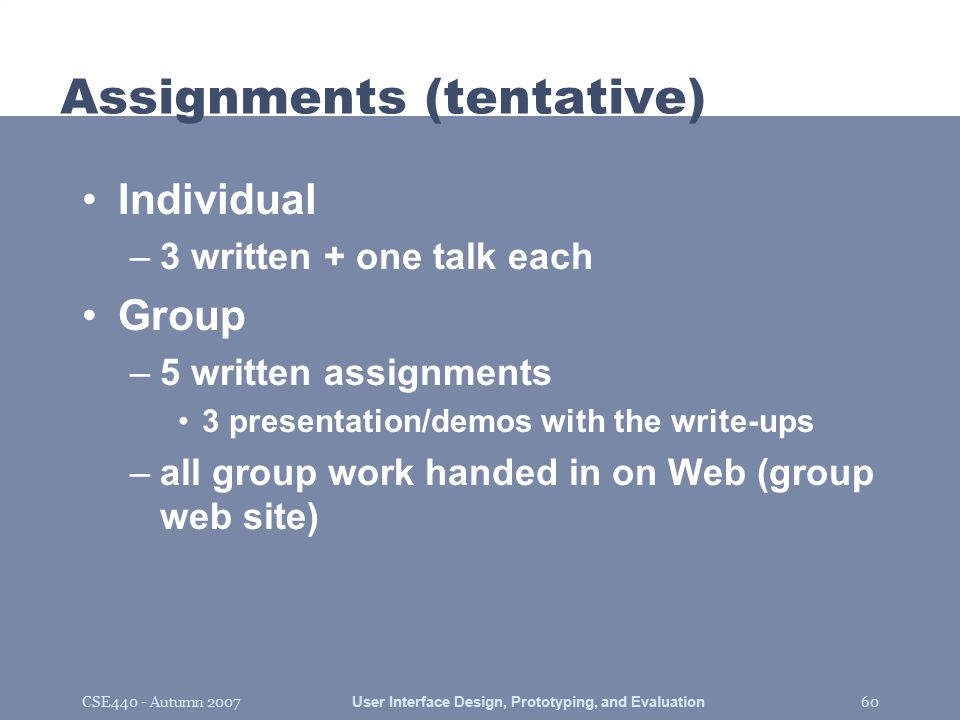 Assignments (tentative)

• Individual
– 3 written + one talk each
• Group
– 5 written assignments
• 3 presentation/demos with the write-ups
– all group work handed in on Web (group web site)

CSE440 - Autumn 2007
User Interface Design, Prototyping, and Evaluation
60